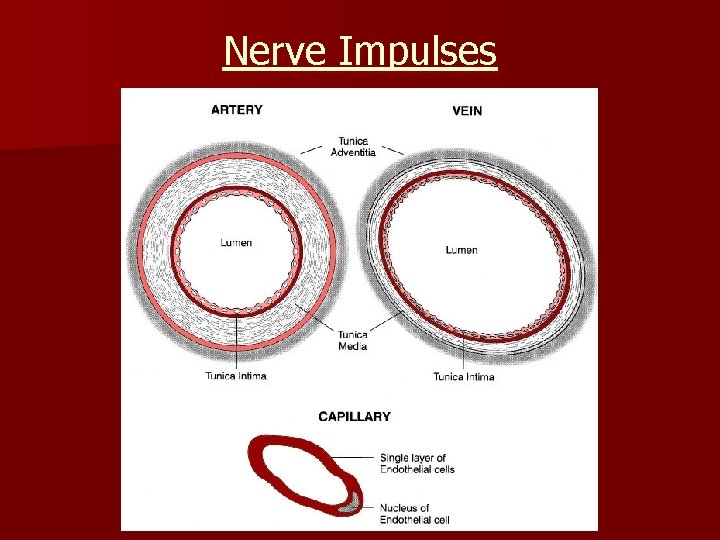 Nerve Impulses

ARTERY

VEIN

Tunica Adventitia

Lumen

Lumen

Tunica Media

Tunica Intima

Tunica Intima

CAPILLARY

Single layer of Endothelial cells

Nucleus of Endothelial cell